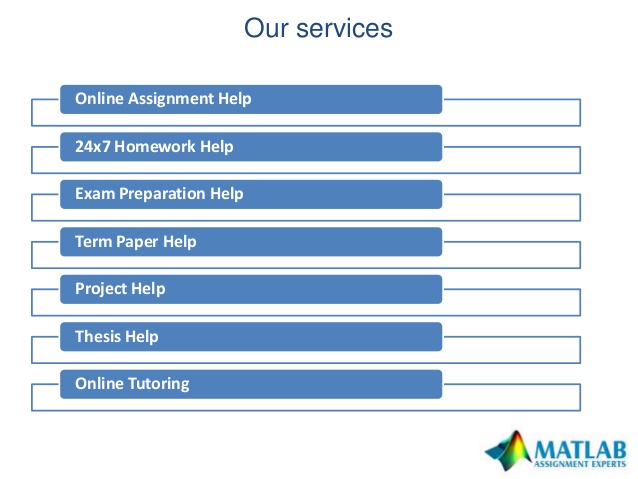 Our services

Online Assignment Help

24x7 Homework Help

Exam Preparation Help

Term Paper Help

Project Help

Thesis Help

Online Tutoring

MATLAB
ASSIGNMENT EXPERTS